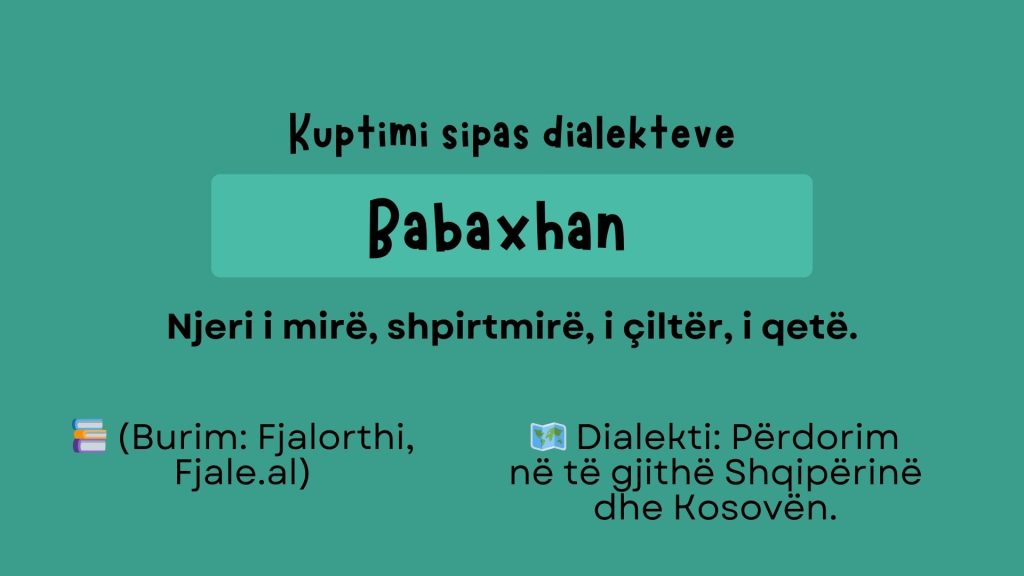 Kuptimi sipas dialekteve

Babaxhan

Njeri i mirë, shpirtmirë, i çiltër, i qetë.

📚 (Burim: Fjalorthi, Fjale.al)

🗺️ Dialekti: Përdorim në të gjithë Shqipërinë dhe Kosovën.